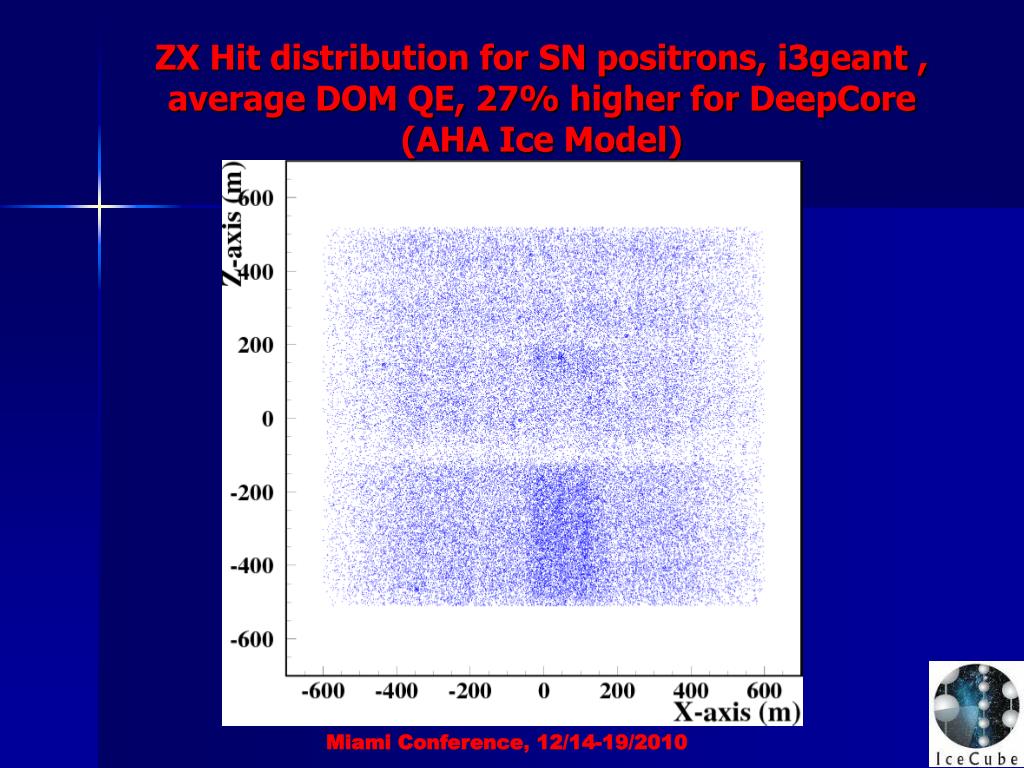 ZX Hit distribution for SN positrons, i3geant , average DOM QE, 27% higher for DeepCore (AHA Ice Model)

Z-axis (m)

600
400
200
0
-200
-400
-600

-600 -400 -200 0 200 400 600

X-axis (m)

Miami Conference, 12/14-19/2010

IceCube